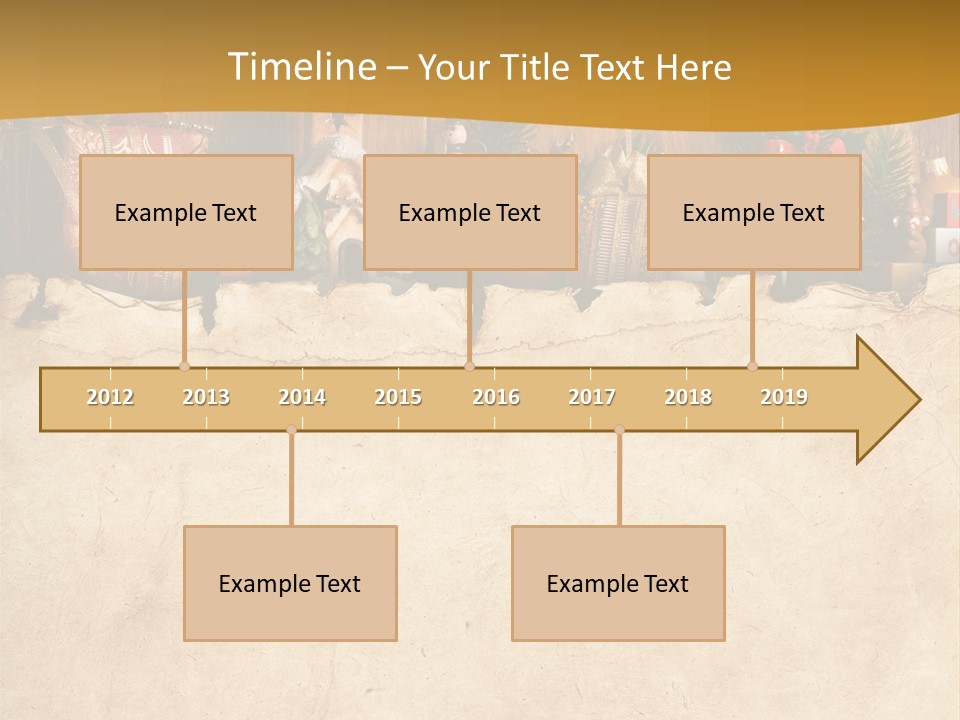 Timeline – Your Title Text Here

Example Text

Example Text

Example Text

2012 2013 2014 2015 2016 2017 2018 2019

Example Text

Example Text